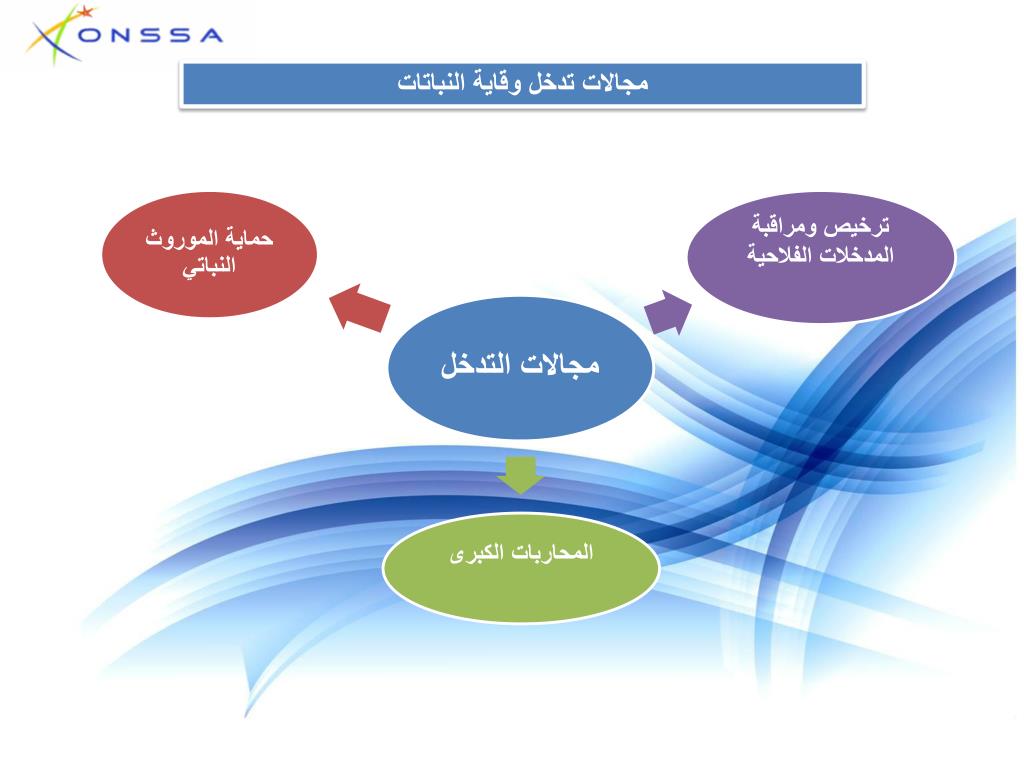 ONSSA

مجالات تدخل وقاية النباتات

ترخيص ومراقبة المدخلات الفلاحية

حماية الموروث النباتي

مجالات التدخل

المحاربات الكبرى